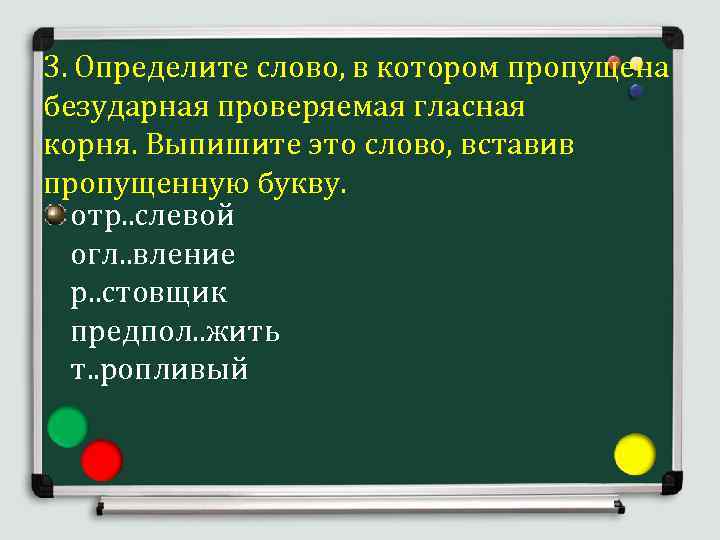 3. Определите слово, в котором пропущена безударная проверяемая гласная корня. Выпишите это слово, вставив пропущенную букву.

отр..слевой
огл..вление
р..стовщик
предпол..жить
т..ропливый